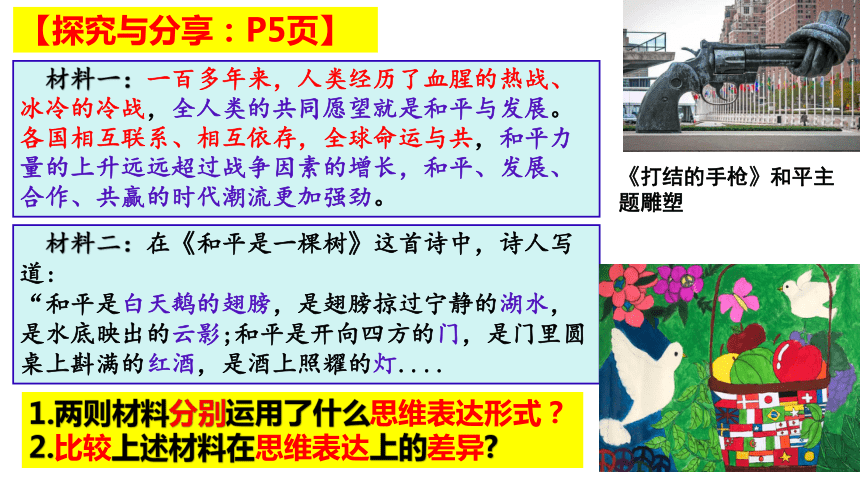 【探究与分享：P5页】

材料一：一百多年来，人类经历了血腥的热战、冰冷的冷战，全人类的共同愿望就是和平与发展。各国相互联系、相互依存，全球命运与共，和平力量的上升远远超过战争因素的增长，和平、发展、合作、共赢的时代潮流更加强劲。

材料二：在《和平是一棵树》这首诗中，诗人写道：
“和平是白天鹅的翅膀，是翅膀掠过宁静的湖水，是水底映出的云影;和平是开向四方的门，是门里圆桌上斟满的红酒，是酒上照耀的灯....

1.两则材料分别运用了什么思维表达形式？
2.比较上述材料在思维表达上的差异?

《打结的手枪》和平主题雕塑